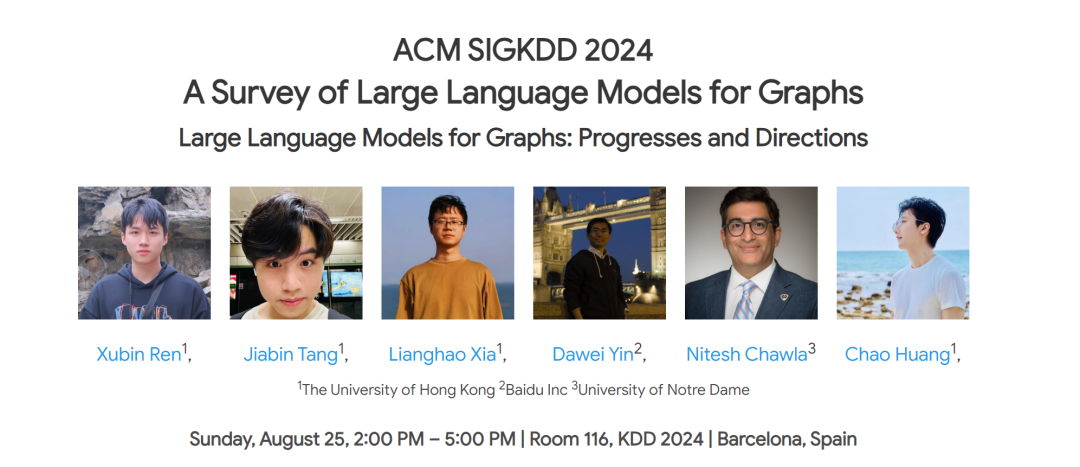 ACM SIGKDD 2024
A Survey of Large Language Models for Graphs

Large Language Models for Graphs: Progresses and Directions

Xubin Ren$^1$, Jiabin Tang$^1$, Lianghao Xia$^1$, Dawei Yin$^2$, Nitesh Chawla$^3$ Chao Huang$^1$,

$^1$The University of Hong Kong $^2$Baidu Inc $^3$University of Notre Dame

Sunday, August 25, 2:00 PM – 5:00 PM | Room 116, KDD 2024 | Barcelona, Spain